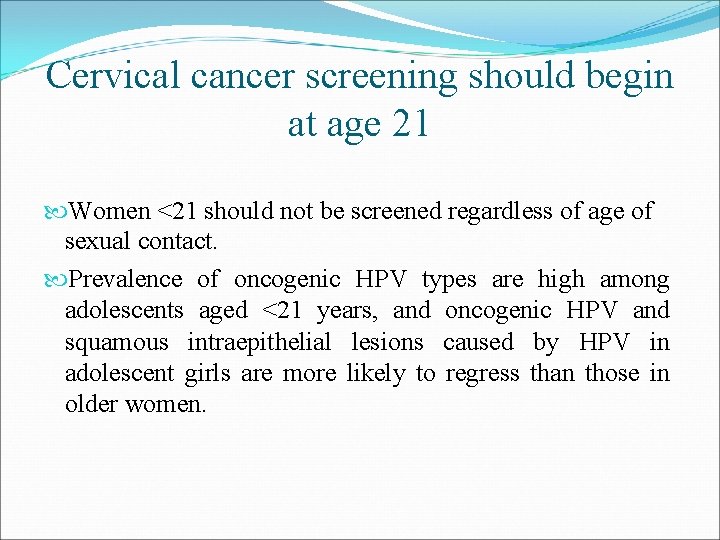 Cervical cancer screening should begin at age 21

Women <21 should not be screened regardless of age of sexual contact.

Prevalence of oncogenic HPV types are high among adolescents aged <21 years, and oncogenic HPV and squamous intraepithelial lesions caused by HPV in adolescent girls are more likely to regress than those in older women.